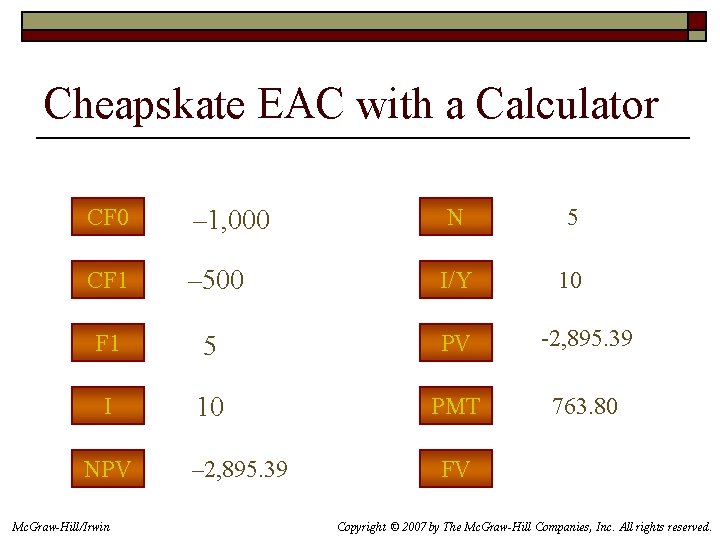 Cheapskate EAC with a Calculator

CF0 –1,000

CF1 –500

F1 5

I 10

NPV –2,895.39

N 5

I/Y 10

PV -2,895.39

PMT 763.80

FV

McGraw-Hill/Irwin

Copyright © 2007 by The McGraw-Hill Companies, Inc. All rights reserved.